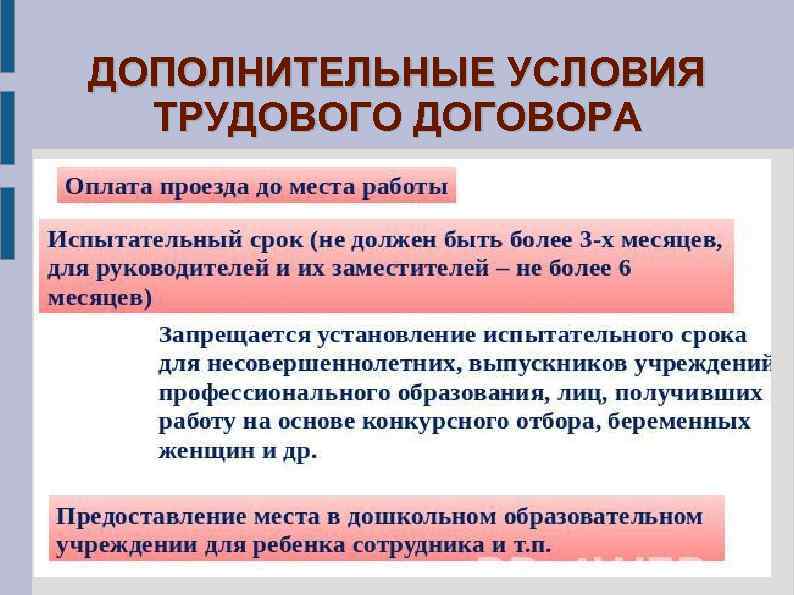 ДОПОЛНИТЕЛЬНЫЕ УСЛОВИЯ ТРУДОВОГО ДОГОВОРА

Оплата проезда до места работы

Испытательный срок (не должен быть более 3-х месяцев, для руководителей и их заместителей – не более 6 месяцев)

Запрещается установление испытательного срока для несовершеннолетних, выпускников учреждений профессионального образования, лиц, получивших работу на основе конкурсного отбора, беременных женщин и др.

Предоставление места в дошкольном образовательном учреждении для ребенка сотрудника и т.п.